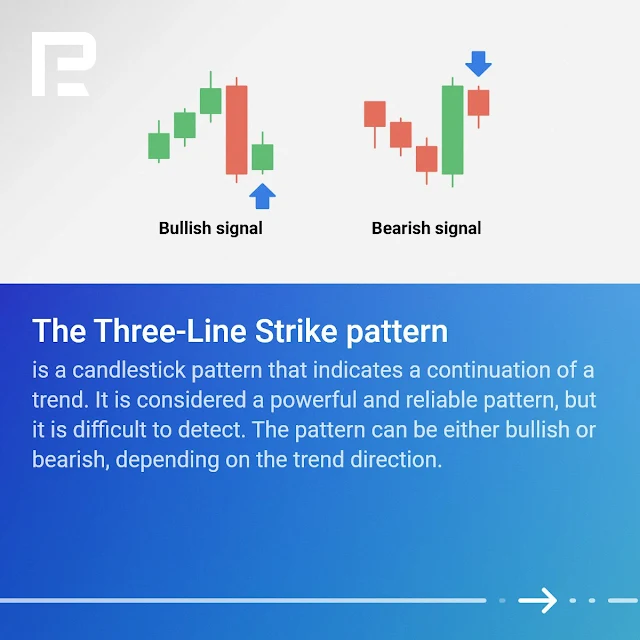 Bullish signal

Bearish signal

The Three-Line Strike pattern

is a candlestick pattern that indicates a continuation of a trend. It is considered a powerful and reliable pattern, but it is difficult to detect. The pattern can be either bullish or bearish, depending on the trend direction.